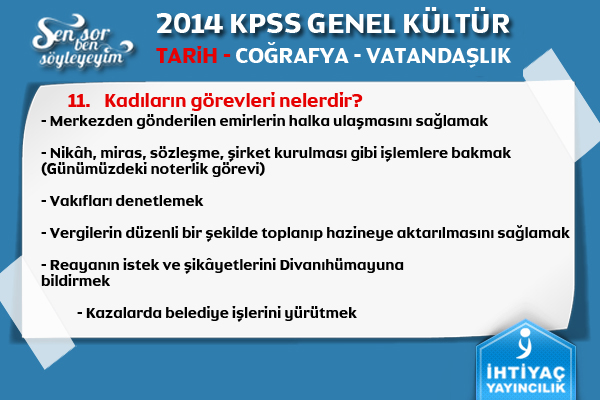 Sen sor ben söyleyeyim

2014 KPSS GENEL KÜLTÜR

TARİH - COĞRAFYA - VATANDAŞLIK

11. Kadıların görevleri nelerdir?

- Merkezden gönderilen emirlerin halka ulaşmasını sağlamak

- Nikâh, miras, sözleşme, şirket kurulması gibi işlemlere bakmak (Günümüzdeki noterlik görevi)

- Vakıfları denetlemek

- Vergilerin düzenli bir şekilde toplanıp hazineye aktarılmasını sağlamak

- Reayanın istek ve şikâyetlerini Divanıhümayuna bildirmek

- Kazalarda belediye işlerini yürütmek

İHTİYAÇ YAYINCILIK